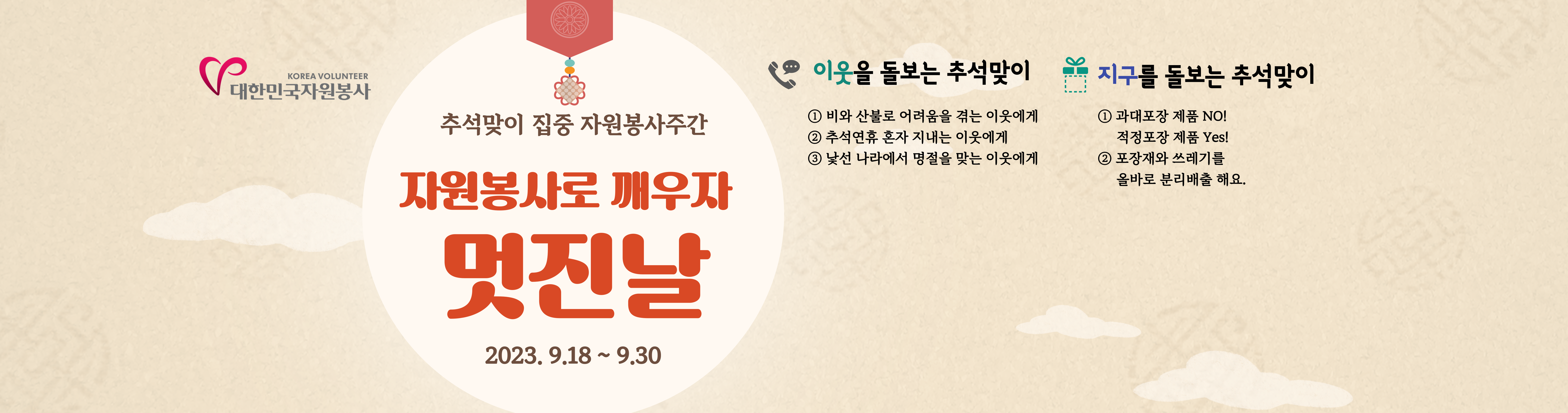 KOREA VOLUNTEER
대한민국자원봉사

추석맞이 집중 자원봉사주간

자원봉사로 깨우자

멋진날

2023. 9.18 ~ 9.30

이웃을 돌보는 추석맞이

① 비와 산불로 어려움을 겪는 이웃에게
② 추석연휴 혼자 지내는 이웃에게
③ 낯선 나라에서 명절을 맞는 이웃에게

지구를 돌보는 추석맞이

① 과대포장 제품 NO! 적정포장 제품 Yes!
② 포장재와 쓰레기를 올바로 분리배출 해요.